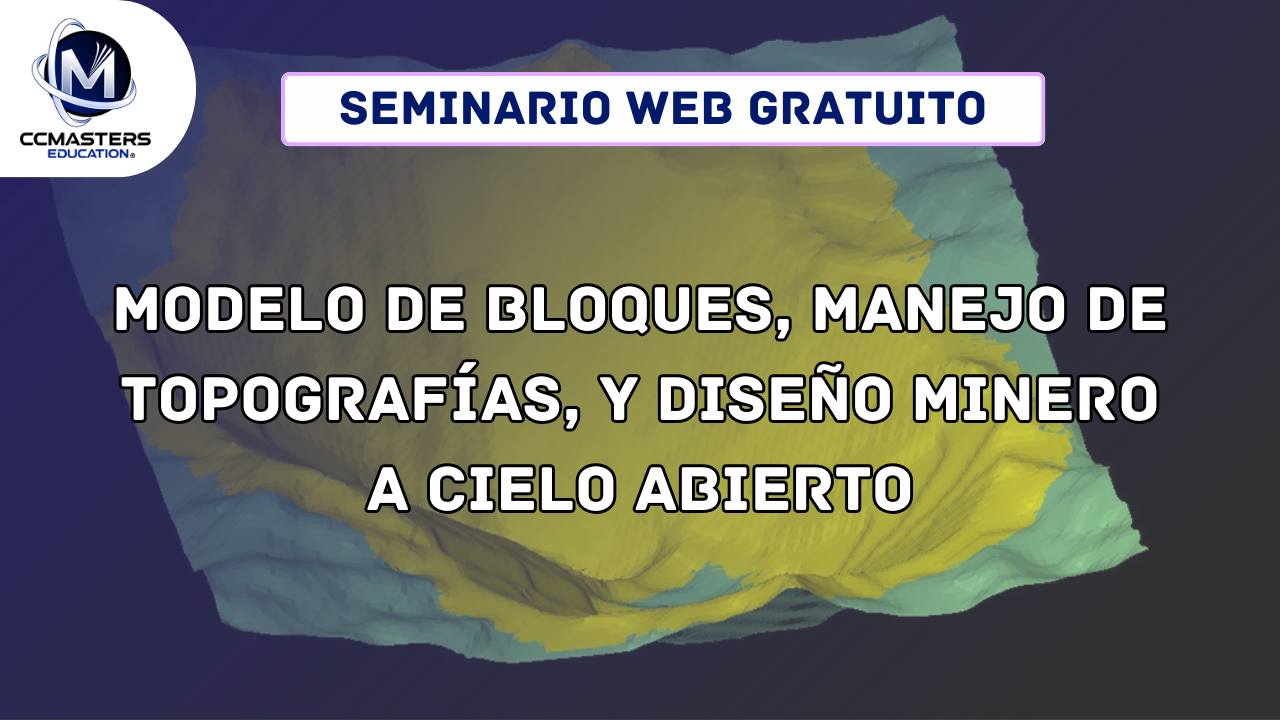 M
CCMASTERS
EDUCATION®

SEMINARIO WEB GRATUITO

MODELO DE BLOQUES, MANEJO DE TOPOGRAFÍAS, Y DISEÑO MINERO A CIELO ABIERTO